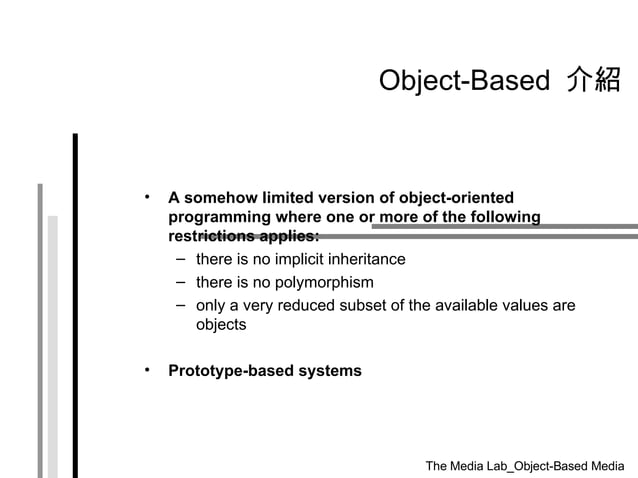 Object-Based 介紹

• A somehow limited version of object-oriented programming where one or more of the following restrictions applies:
– there is no implicit inheritance
– there is no polymorphism
– only a very reduced subset of the available values are objects

• Prototype-based systems

The Media Lab_Object-Based Media